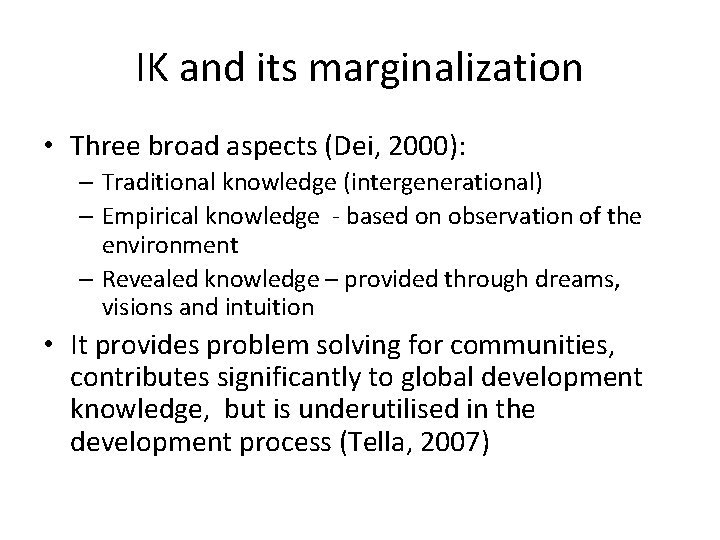 IK and its marginalization

• Three broad aspects (Dei, 2000):
– Traditional knowledge (intergenerational)
– Empirical knowledge - based on observation of the environment
– Revealed knowledge – provided through dreams, visions and intuition

• It provides problem solving for communities, contributes significantly to global development knowledge, but is underutilised in the development process (Tella, 2007)